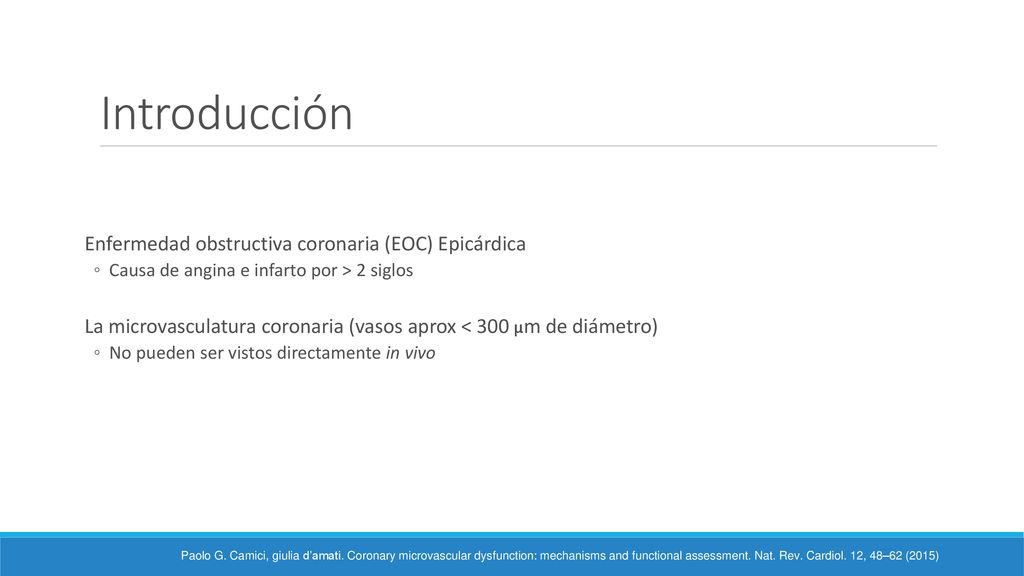 Introducción

Enfermedad obstructiva coronaria (EOC) Epicárdica

◦ Causa de angina e infarto por > 2 siglos

La microvasculatura coronaria (vasos aprox < 300 μm de diámetro)

◦ No pueden ser vistos directamente in vivo

Paolo G. Camici, giulia d'amati. Coronary microvascular dysfunction: mechanisms and functional assessment. Nat. Rev. Cardiol. 12, 48–62 (2015)